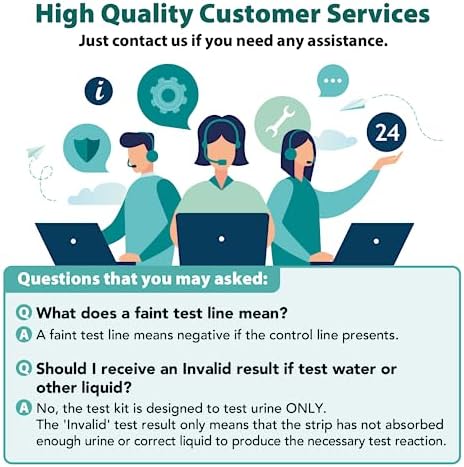 High Quality Customer Services
Just contact us if you need any assistance.

i
24

Questions that you may asked:

Q What does a faint test line mean?
A A faint test line means negative if the control line presents.

Q Should I receive an Invalid result if test water or other liquid?
A No, the test kit is designed to test urine ONLY.
The 'Invalid' test result only means that the strip has not absorbed enough urine or correct liquid to produce the necessary test reaction.